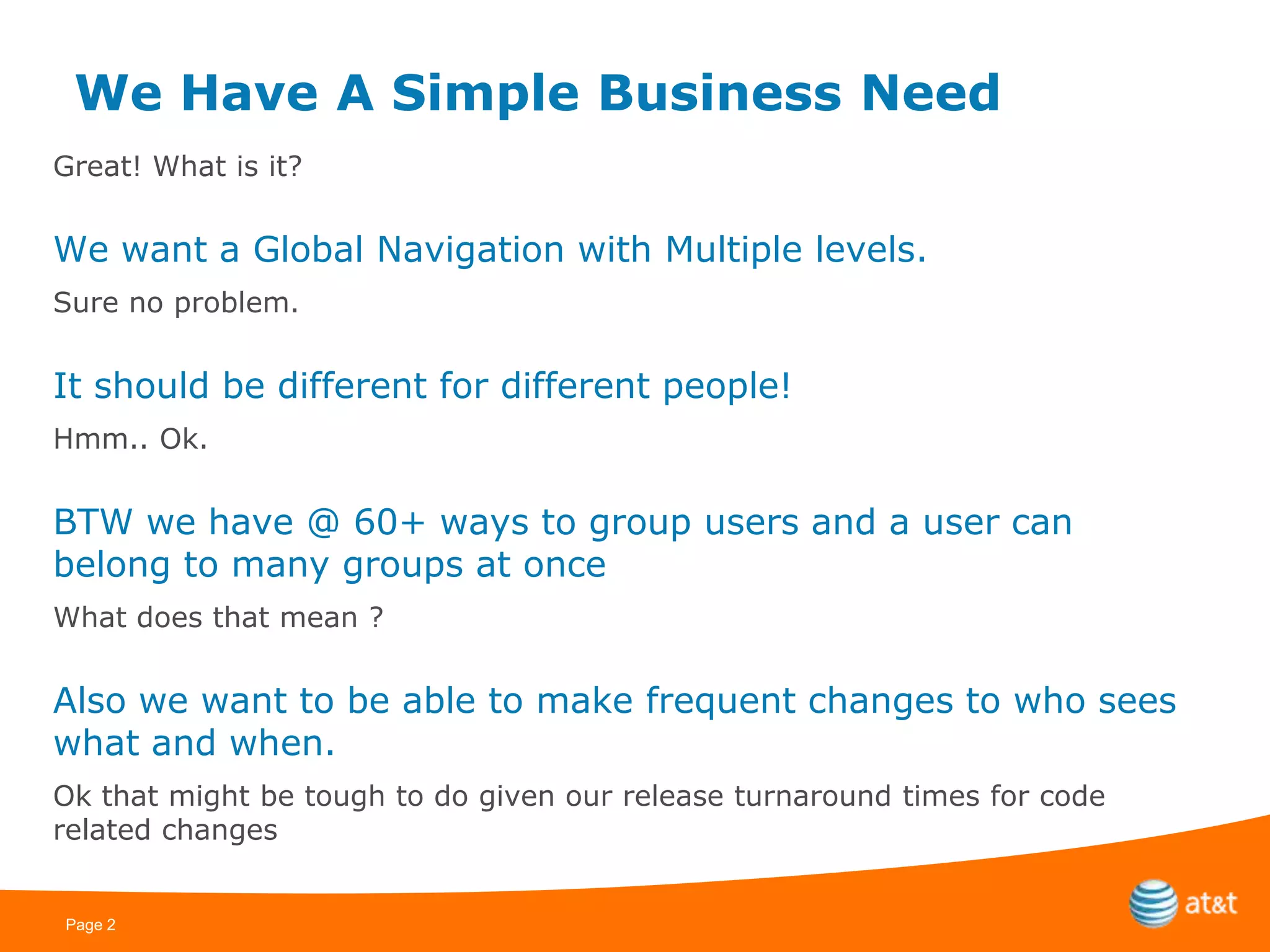 We Have A Simple Business Need

Great! What is it?

We want a Global Navigation with Multiple levels.

Sure no problem.

It should be different for different people!

Hmm.. Ok.

BTW we have @ 60+ ways to group users and a user can belong to many groups at once

What does that mean ?

Also we want to be able to make frequent changes to who sees what and when.

Ok that might be tough to do given our release turnaround times for code related changes

Page 2

at&t